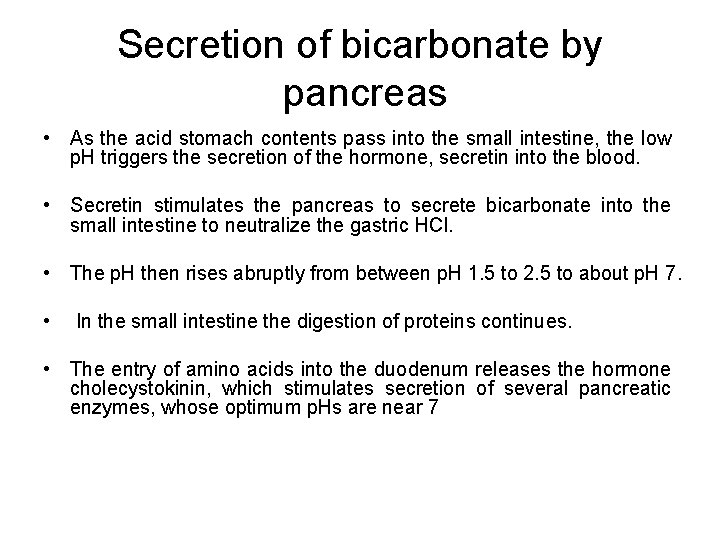 Secretion of bicarbonate by pancreas

• As the acid stomach contents pass into the small intestine, the low pH triggers the secretion of the hormone, secretin into the blood.

• Secretin stimulates the pancreas to secrete bicarbonate into the small intestine to neutralize the gastric HCl.

• The pH then rises abruptly from between pH 1.5 to 2.5 to about pH 7.

• In the small intestine the digestion of proteins continues.

• The entry of amino acids into the duodenum releases the hormone cholecystokinin, which stimulates secretion of several pancreatic enzymes, whose optimum pHs are near 7